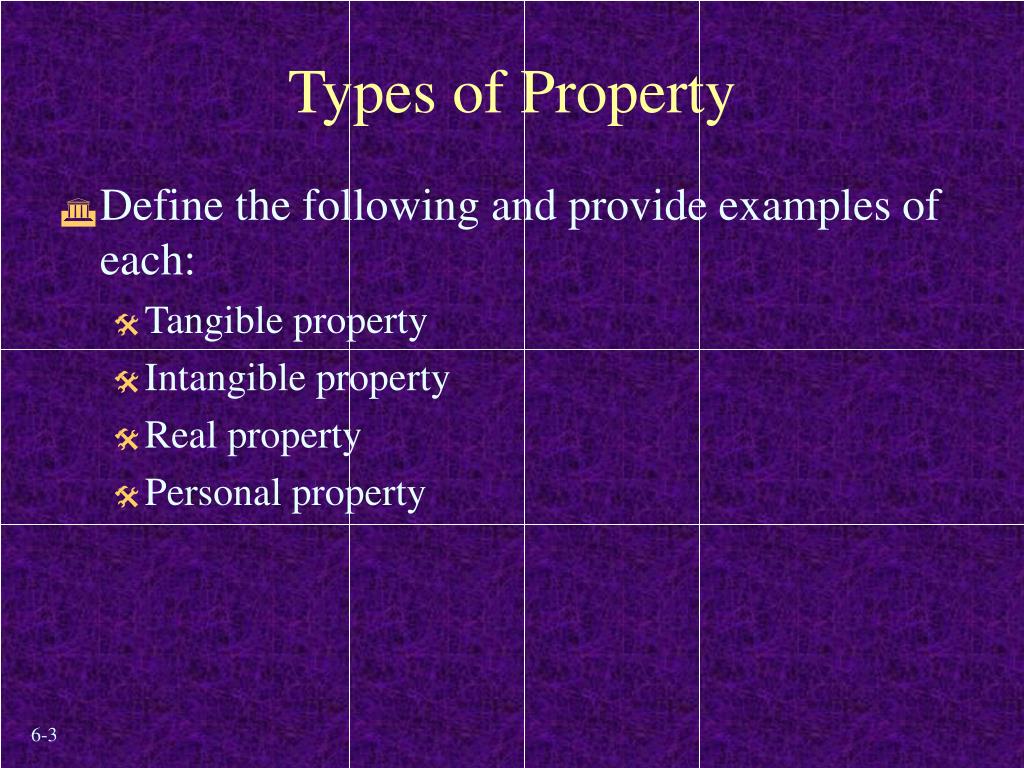 Types of Property

Define the following and provide examples of each:

Tangible property

Intangible property

Real property

Personal property

6-3